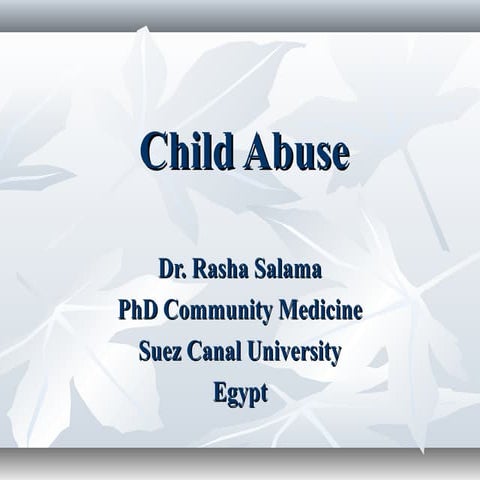 Child Abuse

Dr. Rasha Salama
PhD Community Medicine
Suez Canal University
Egypt